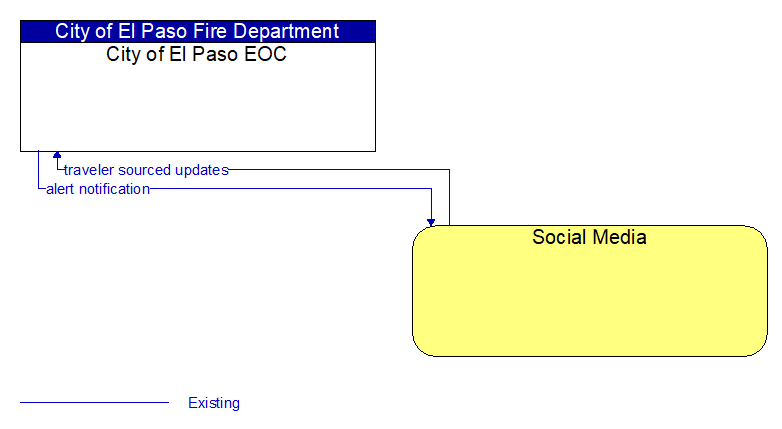 City of El Paso Fire Department
City of El Paso EOC

traveler sourced updates
alert notification

Social Media

Existing